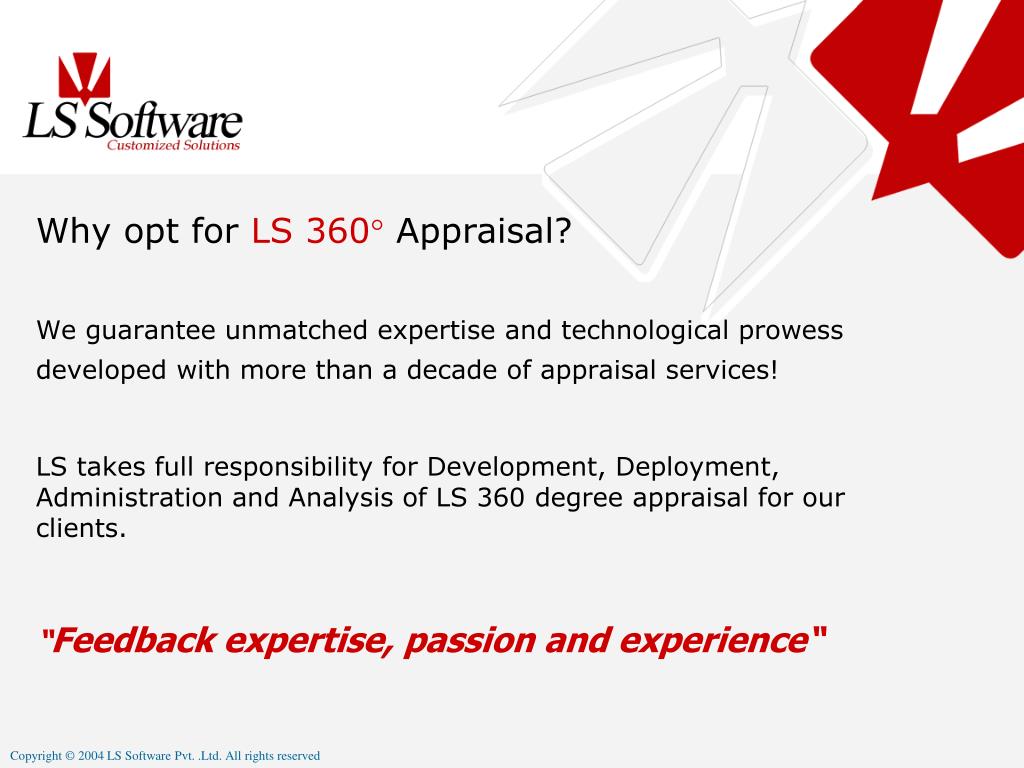 LS Software
Customized Solutions

Why opt for LS 360° Appraisal?

We guarantee unmatched expertise and technological prowess developed with more than a decade of appraisal services!

LS takes full responsibility for Development, Deployment, Administration and Analysis of LS 360 degree appraisal for our clients.

"Feedback expertise, passion and experience"

Copyright © 2004 LS Software Pvt. .Ltd. All rights reserved